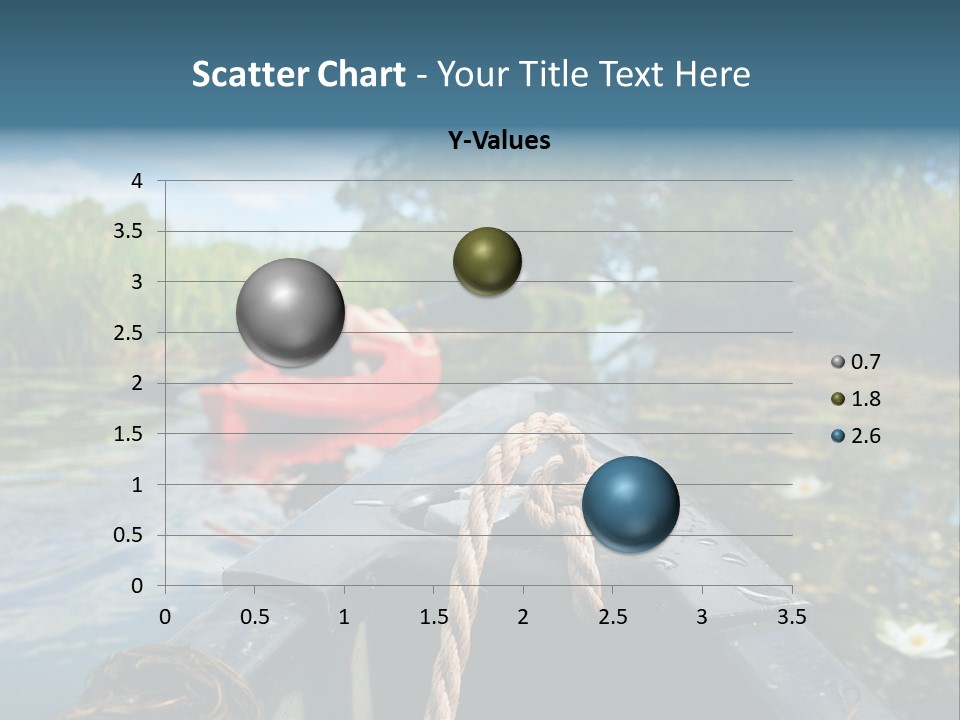 Scatter Chart - Your Title Text Here

Y-Values

4
3.5
3
2.5
2
1.5
1
0.5
0

0 0.5 1 1.5 2 2.5 3 3.5

0.7
1.8
2.6